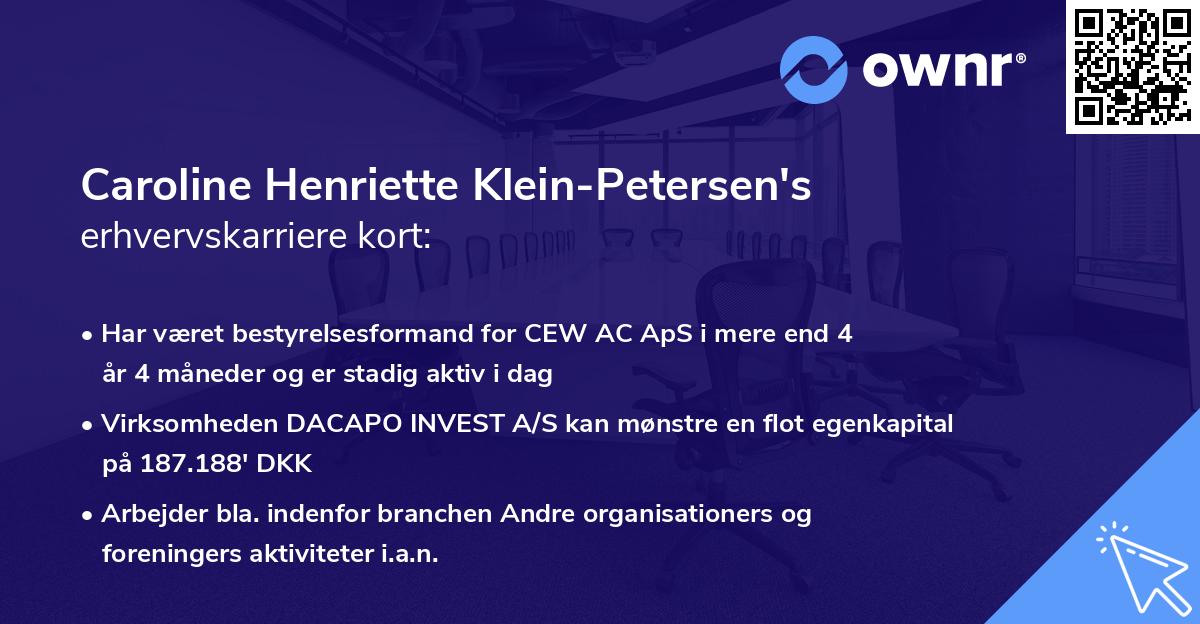 ownr®

Caroline Henriette Klein-Petersen's erhvervskarriere kort:

• Har været bestyrelsesformand for CEW AC ApS i mere end 4 år 4 måneder og er stadig aktiv i dag

• Virksomheden DACAPO INVEST A/S kan mønstre en flot egenkapital på 187.188' DKK

• Arbejder bla. indenfor branchen Andre organisationers og foreningers aktiviteter i.a.n.